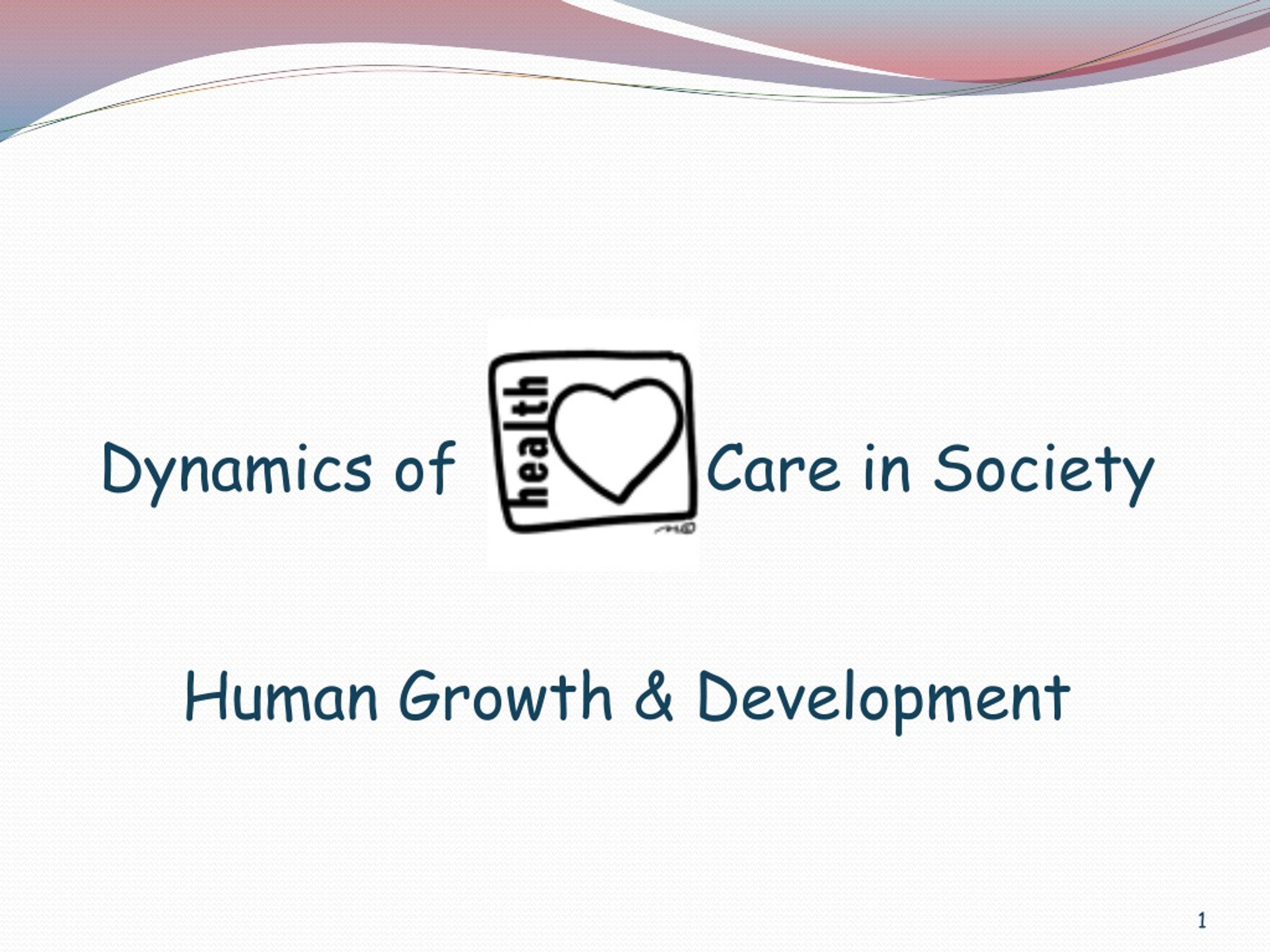 Dynamics of health Care in Society

Human Growth & Development

1